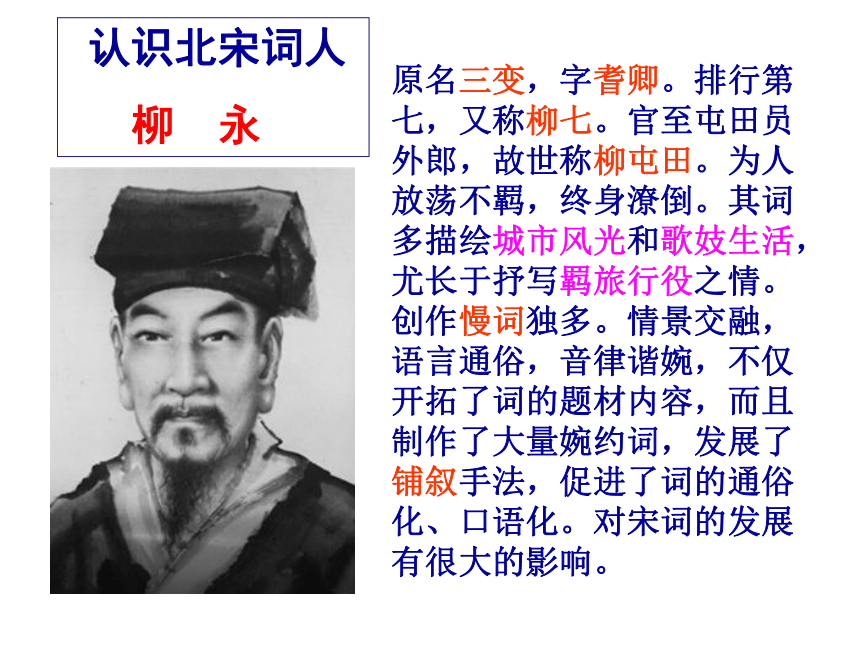 认识北宋词人
柳　永

原名三变，字耆卿。排行第七，又称柳七。官至屯田员外郎，故世称柳屯田。为人放荡不羁，终身潦倒。其词多描绘城市风光和歌妓生活，尤长于抒写羁旅行役之情。创作慢词独多。情景交融，语言通俗，音律谐婉，不仅开拓了词的题材内容，而且制作了大量婉约词，发展了铺叙手法，促进了词的通俗化、口语化。对宋词的发展有很大的影响。